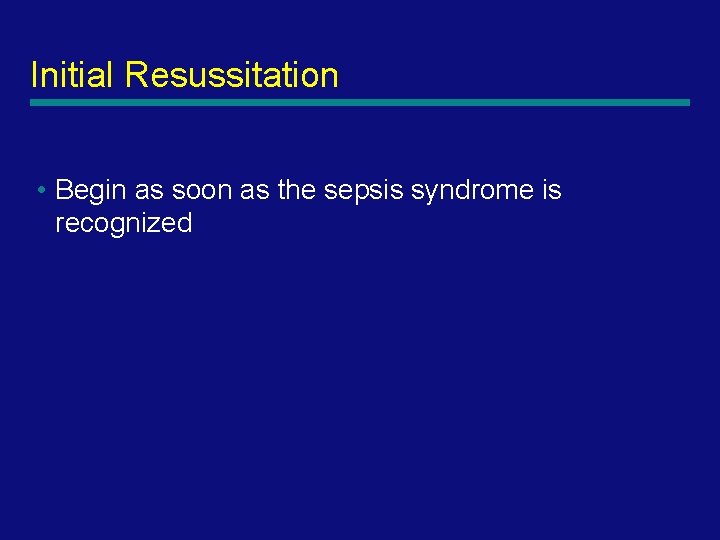 Initial Resussitation

• Begin as soon as the sepsis syndrome is recognized